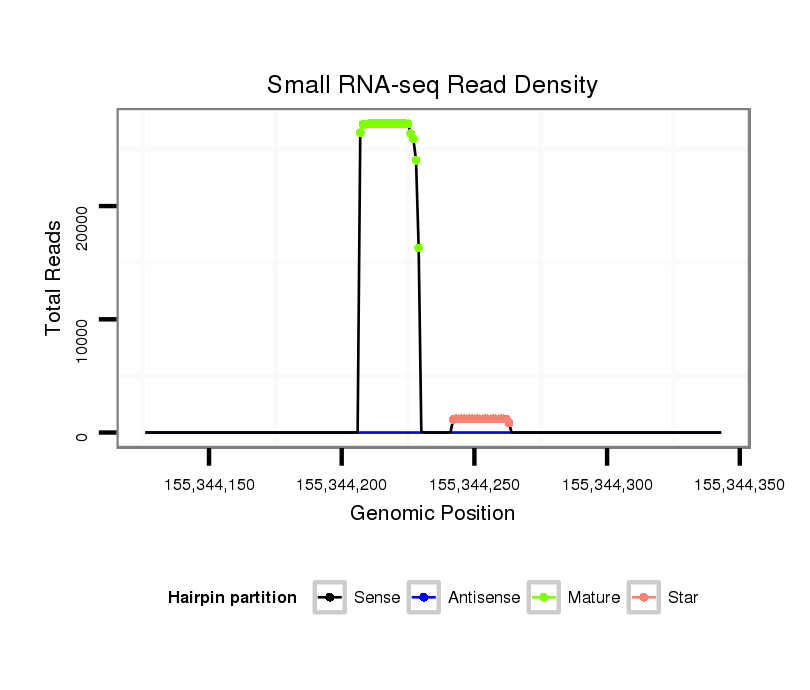 Small RNA-seq Read Density

Total Reads

20000

10000

0

155,344,150
155,344,200
155,344,250
155,344,300
155,344,350

Genomic Position

Hairpin partition
Sense
Antisense
Mature
Star